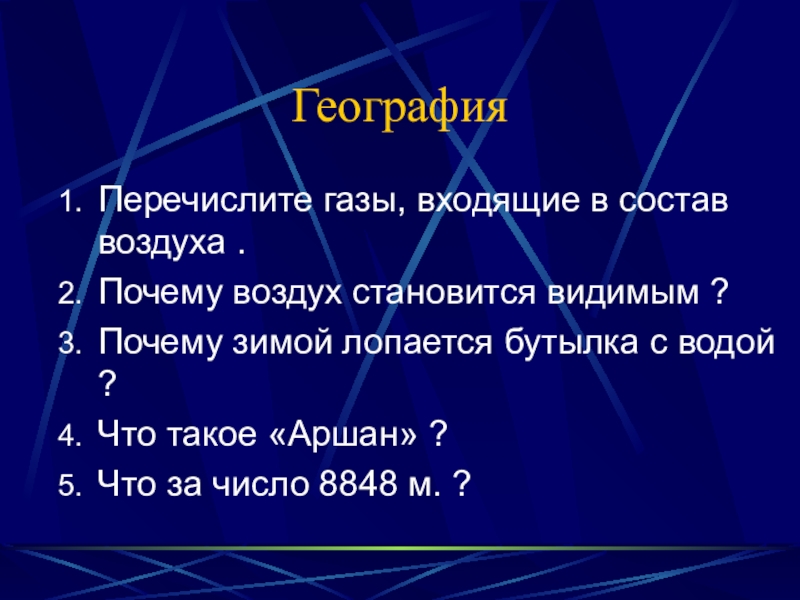 География

1. Перечислите газы, входящие в состав воздуха .
2. Почему воздух становится видимым ?
3. Почему зимой лопается бутылка с водой ?
4. Что такое «Аршан» ?
5. Что за число 8848 м. ?